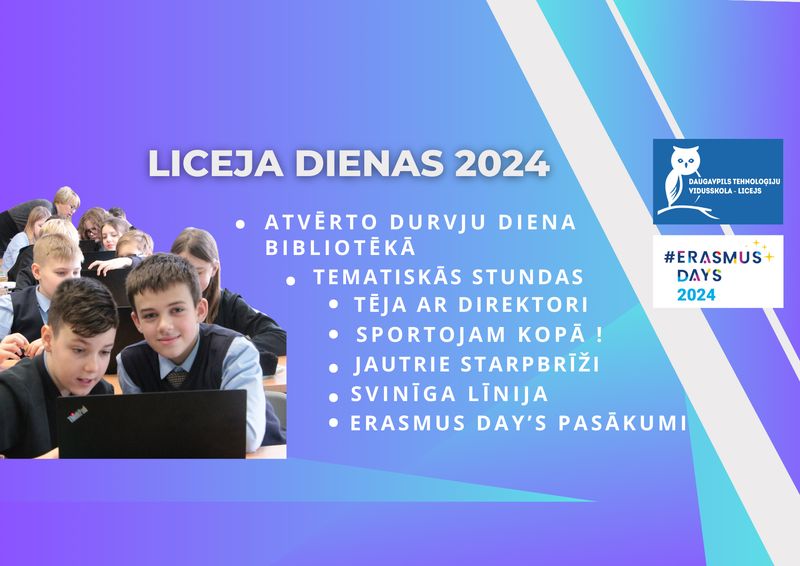 LICEJA DIENAS 2024

- ATVĒRTO DURVJU DIENA BIBLIOTĒKĀ
- TEMATISKĀS STUNDAS
- TĒJA AR DIREKTORI
- SPORTOJAM KOPĀ !
- JAUTRIE STARPBRĪŽI
- SVINĪGA LĪNIJA
- ERASMUS DAY'S PASĀKUMI

DAUGAVPILS TEHNOLOĢIJU VIDUSSKOLA - LICEJS

#ERASMUS DAYS 2024